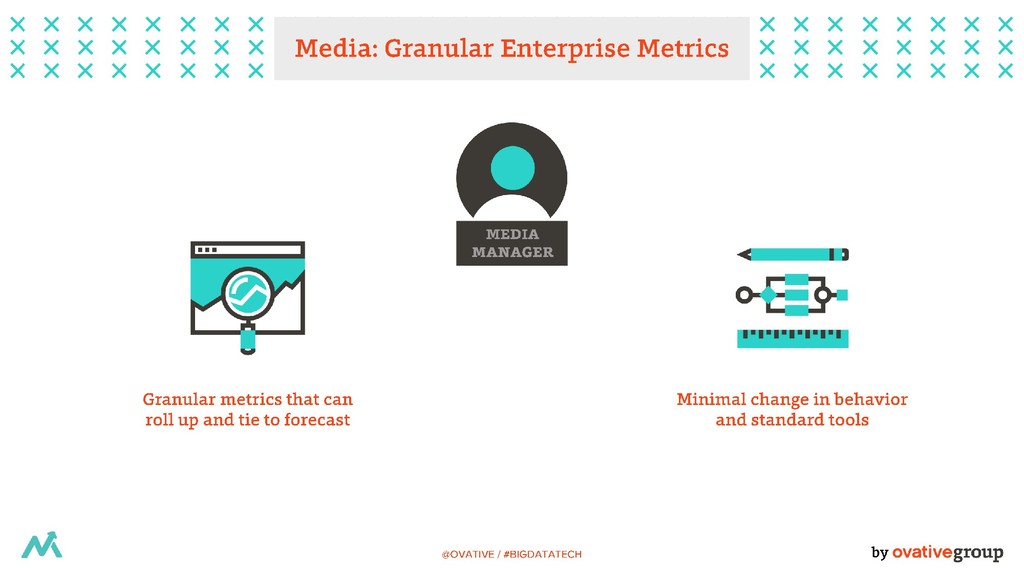 Media: Granular Enterprise Metrics

MEDIA MANAGER

Granular metrics that can roll up and tie to forecast

Minimal change in behavior and standard tools

@OVATIVE / #BIGDATATECH

by ovativegroup